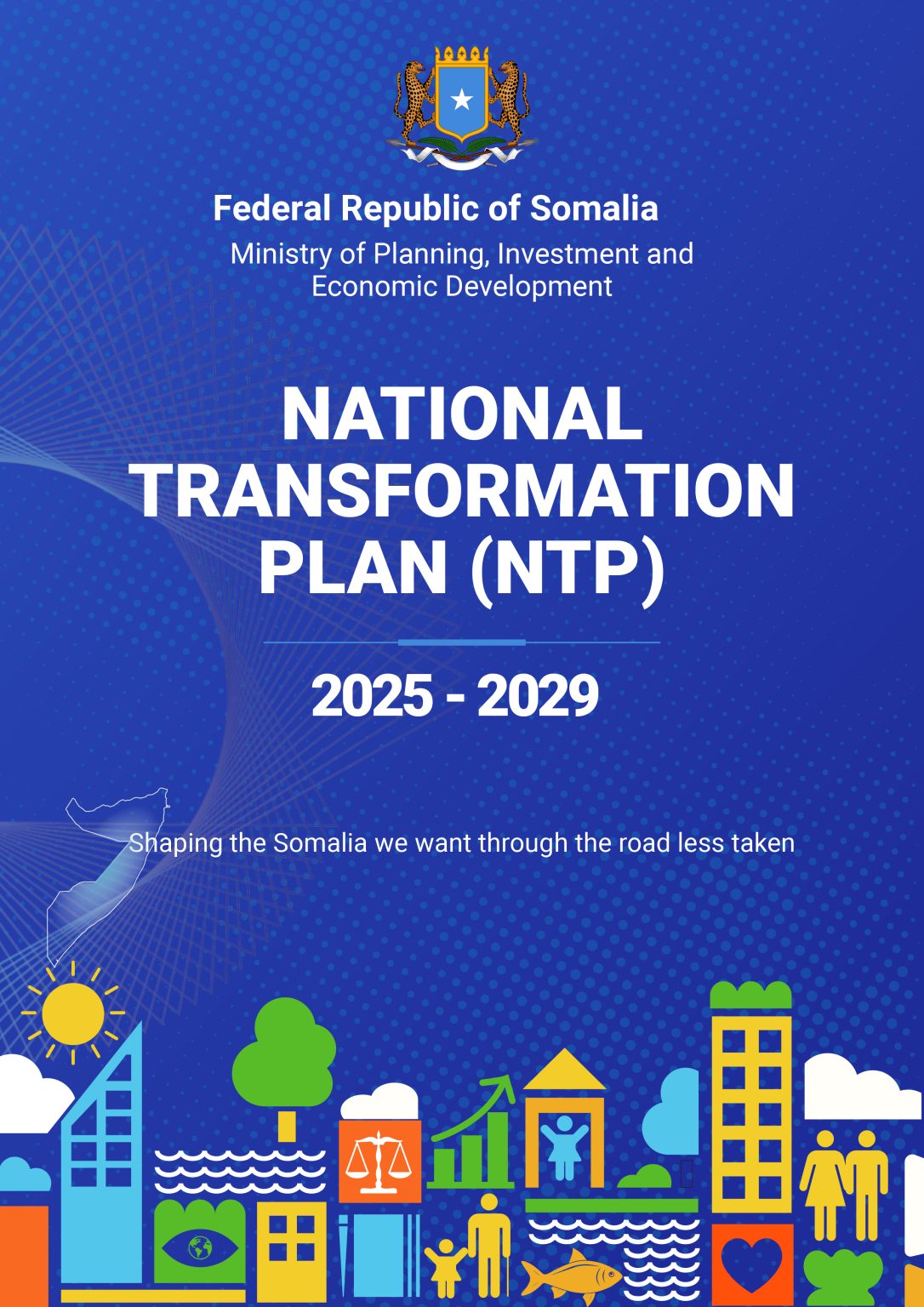 Federal Republic of Somalia
Ministry of Planning, Investment and Economic Development

NATIONAL TRANSFORMATION PLAN (NTP)

2025 - 2029

Shaping the Somalia we want through the road less taken